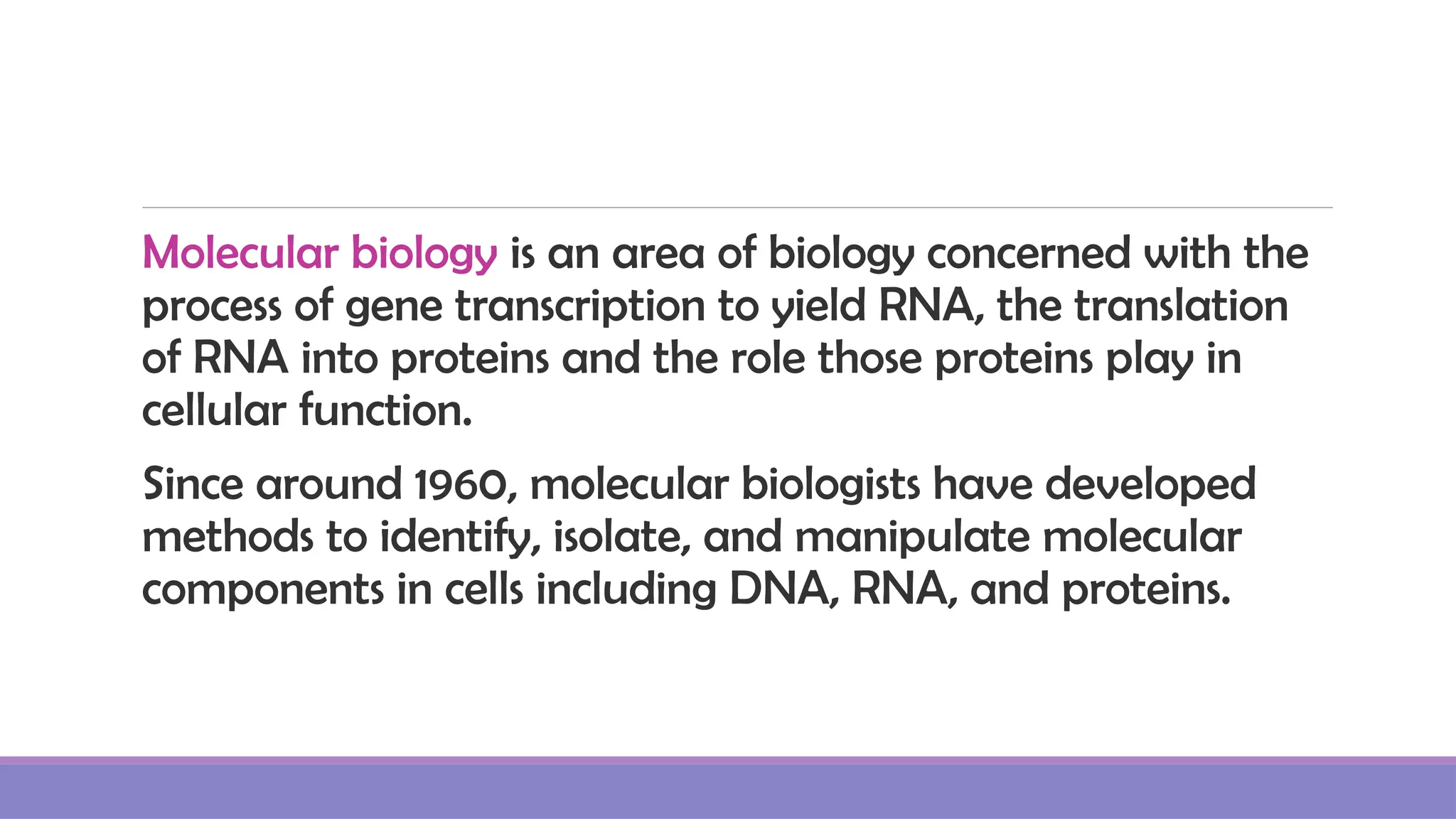 Molecular biology is an area of biology concerned with the process of gene transcription to yield RNA, the translation of RNA into proteins and the role those proteins play in cellular function.

Since around 1960, molecular biologists have developed methods to identify, isolate, and manipulate molecular components in cells including DNA, RNA, and proteins.